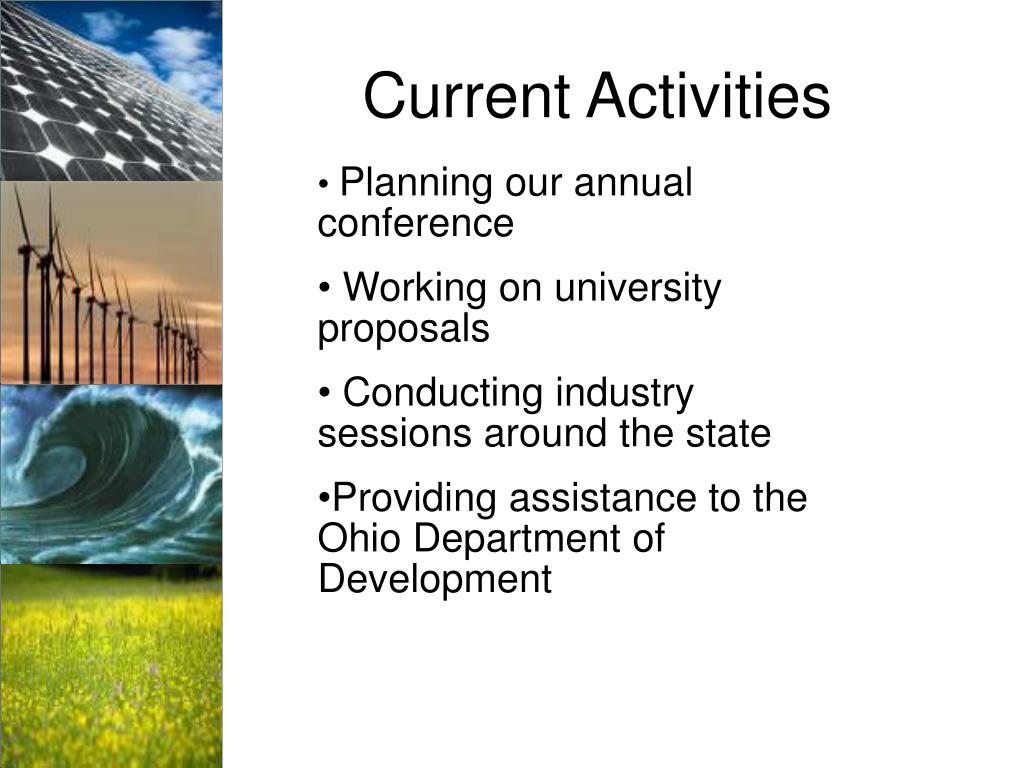 Current Activities

• Planning our annual conference

• Working on university proposals

• Conducting industry sessions around the state

•Providing assistance to the Ohio Department of Development